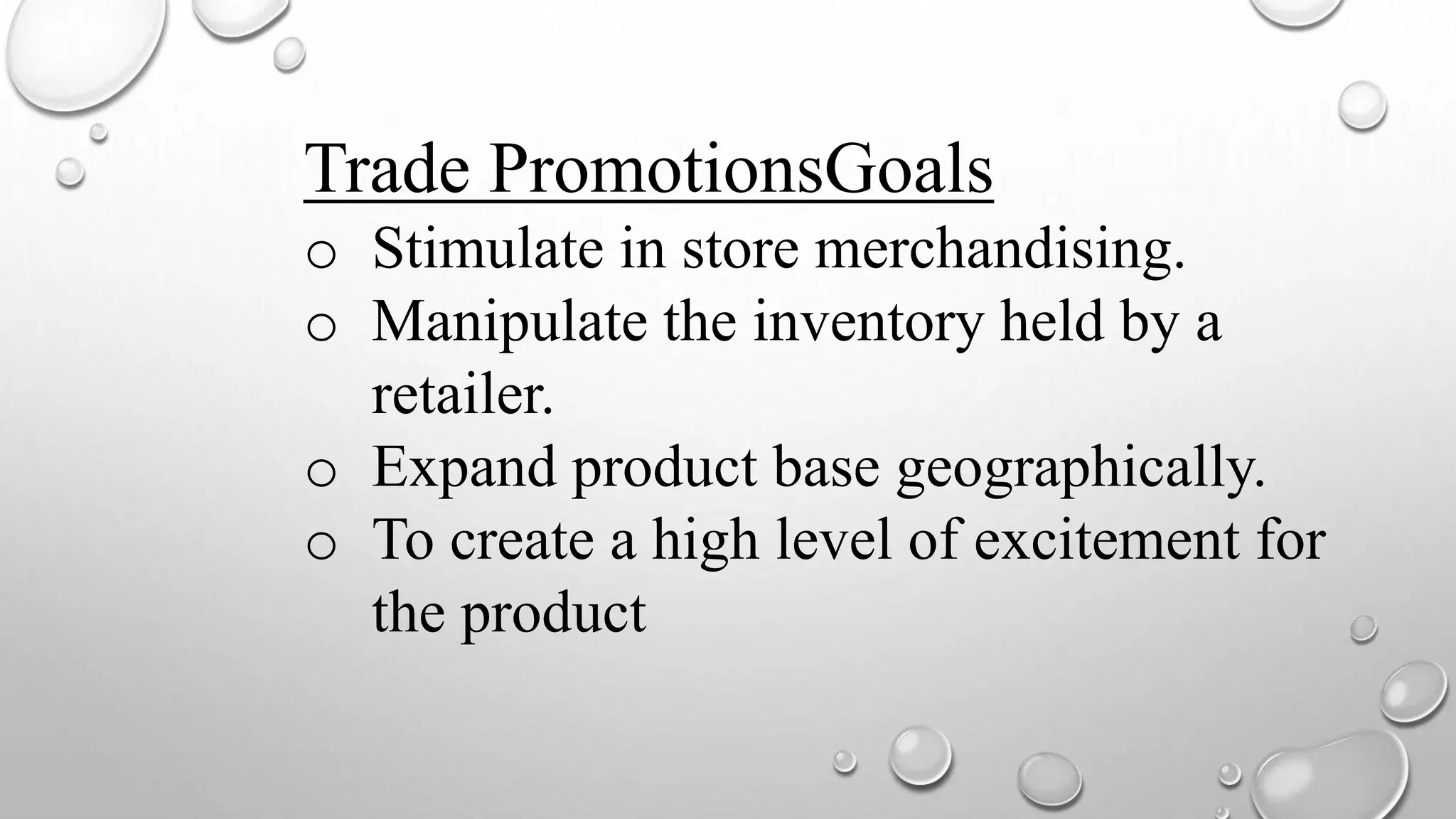 Trade PromotionsGoals

o Stimulate in store merchandising.

o Manipulate the inventory held by a retailer.

o Expand product base geographically.

o To create a high level of excitement for the product